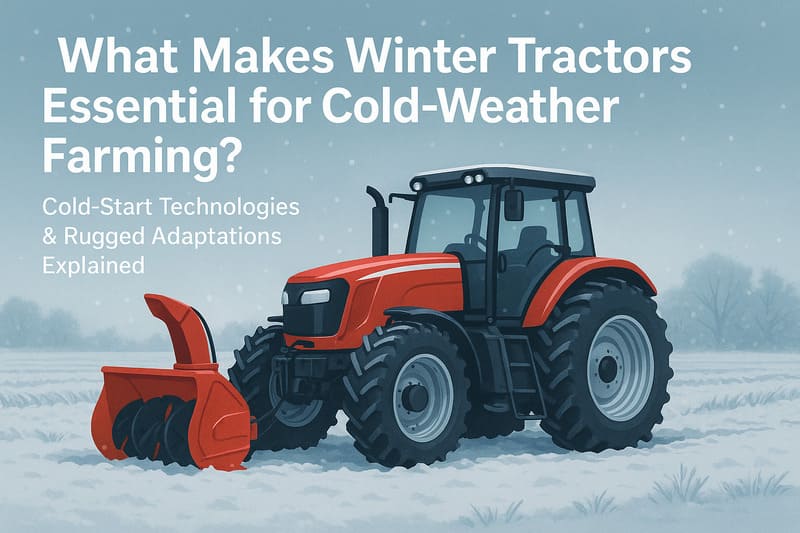 What Makes Winter Tractors Essential for Cold-Weather Farming?

Cold-Start Technologies & Rugged Adaptations Explained